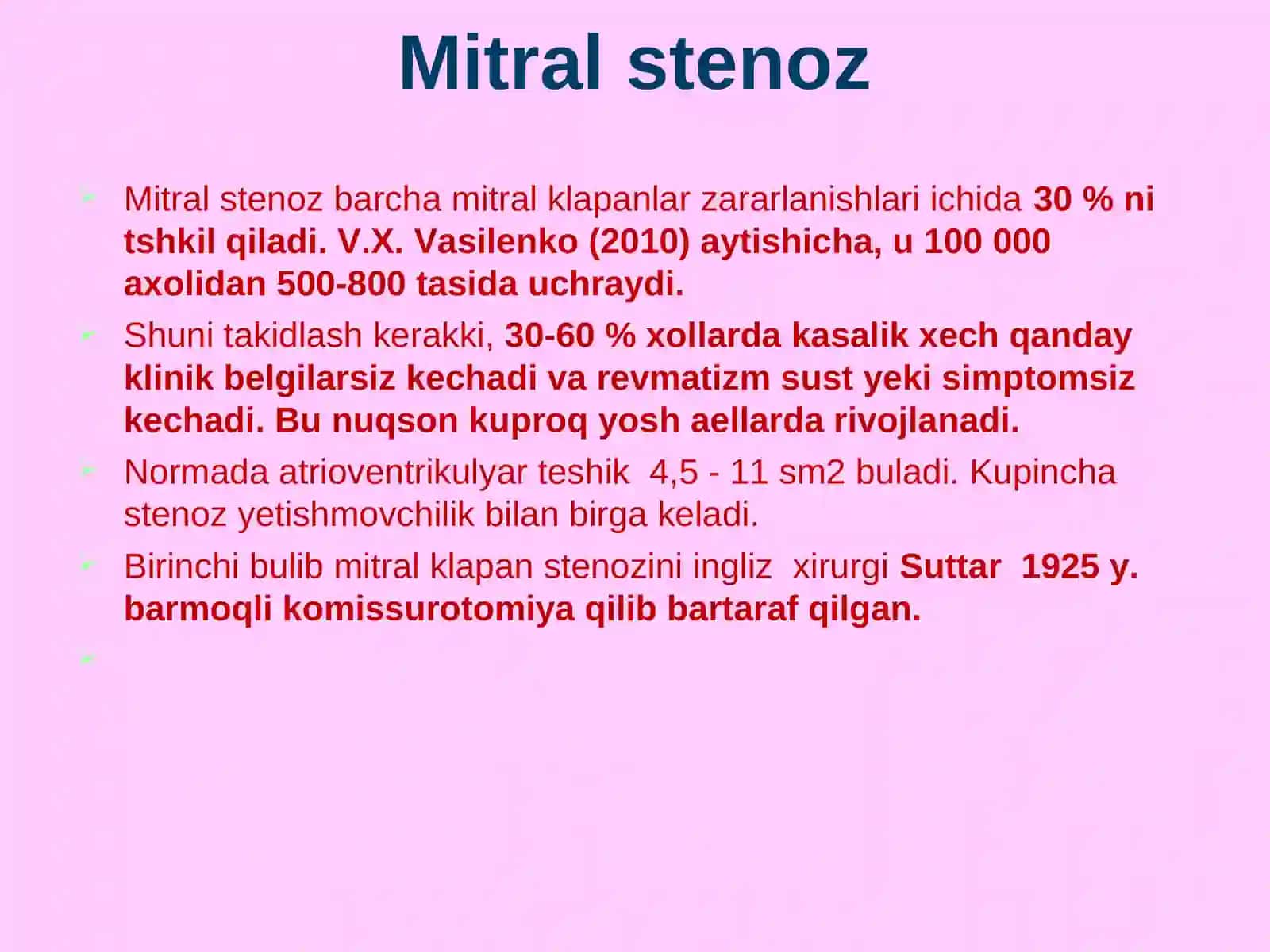 Mitral stenoz

Mitral stenoz barcha mitral klapanlar zararlanishlari ichida 30 % ni tshkil qiladi. V.X. Vasilenko (2010) aytishicha, u 100 000 axolidan 500-800 tasida uchraydi.

Shuni takidlash kerakki, 30-60 % xollarda kasalik xech qanday klinik belgilarsiz kechadi va revmatizm sust yeki simptomsiz kechadi. Bu nuqson kuproq yosh aellarda rivojlanadi.

Normada atrioventrikulyar teshik 4,5 - 11 sm2 buladi. Kupincha stenoz yetishmovchilik bilan birga keladi.

Birinchi bulib mitral klapan stenozini ingliz xirurgi Suttar 1925 y. barmoqli komissurotomiya qilib bartaraf qilgan.